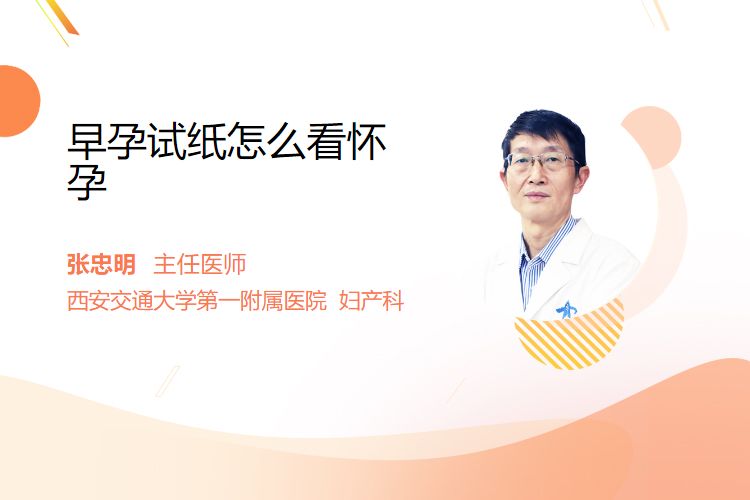 早孕试纸怎么看怀孕

张忠明 主任医师
西安交通大学第一附属医院 妇产科